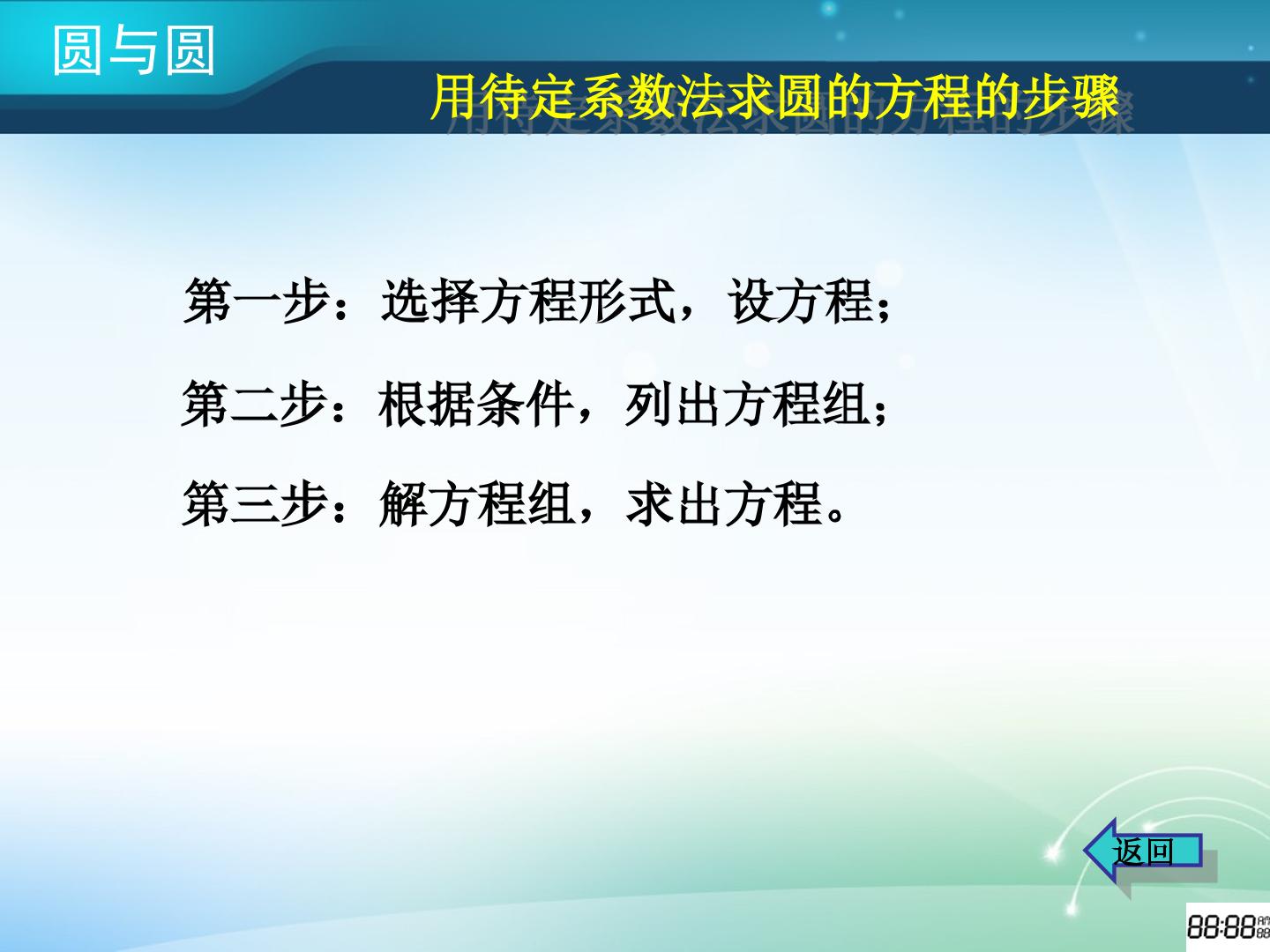 圆与圆

用待定系数法求圆的方程的步骤

第一步：选择方程形式，设方程；

第二步：根据条件，列出方程组；

第三步：解方程组，求出方程。

返回

88:88